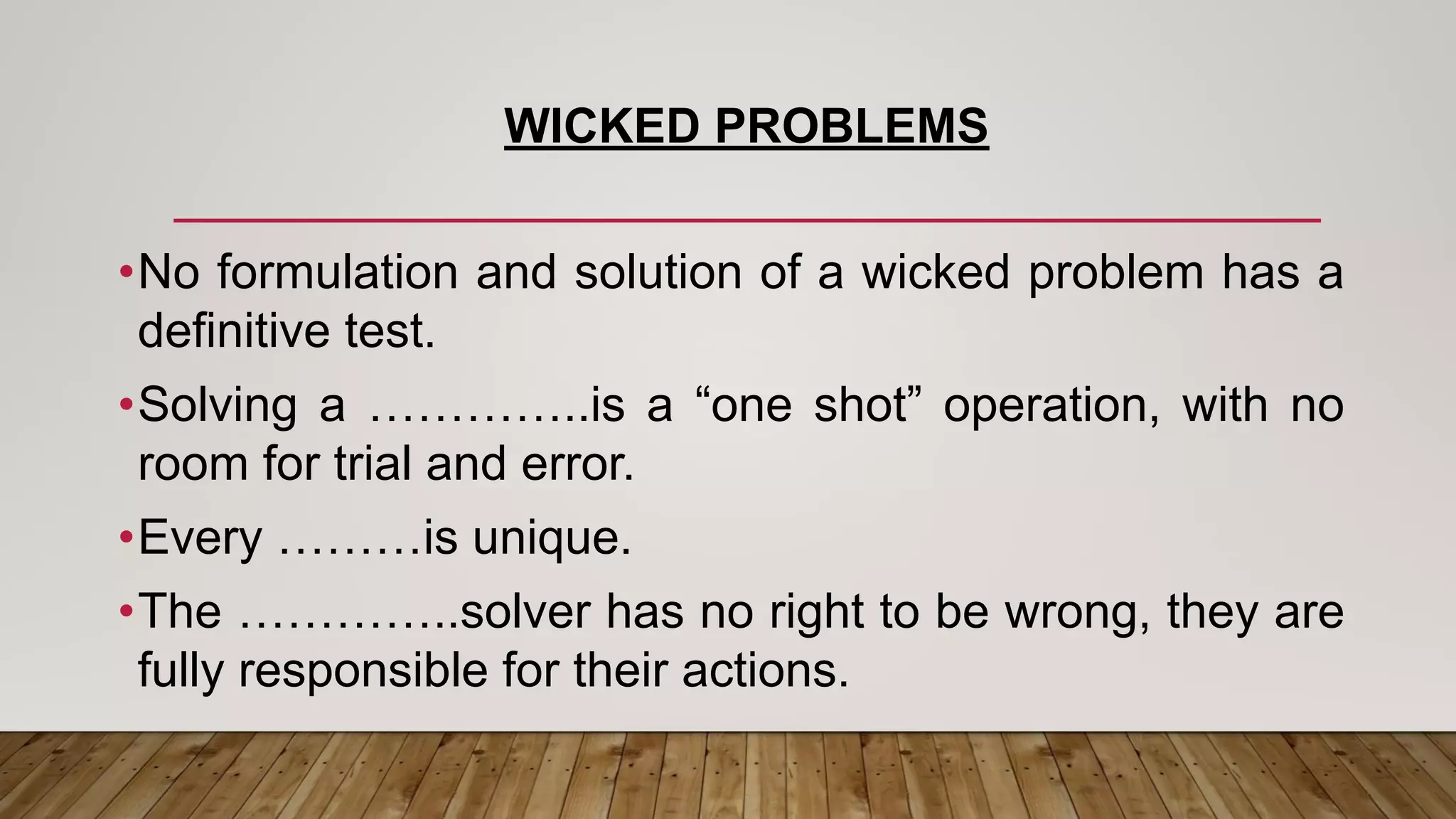 WICKED PROBLEMS

•No formulation and solution of a wicked problem has a definitive test.

•Solving a …………..is a “one shot” operation, with no room for trial and error.

•Every ………is unique.

•The …………..solver has no right to be wrong, they are fully responsible for their actions.